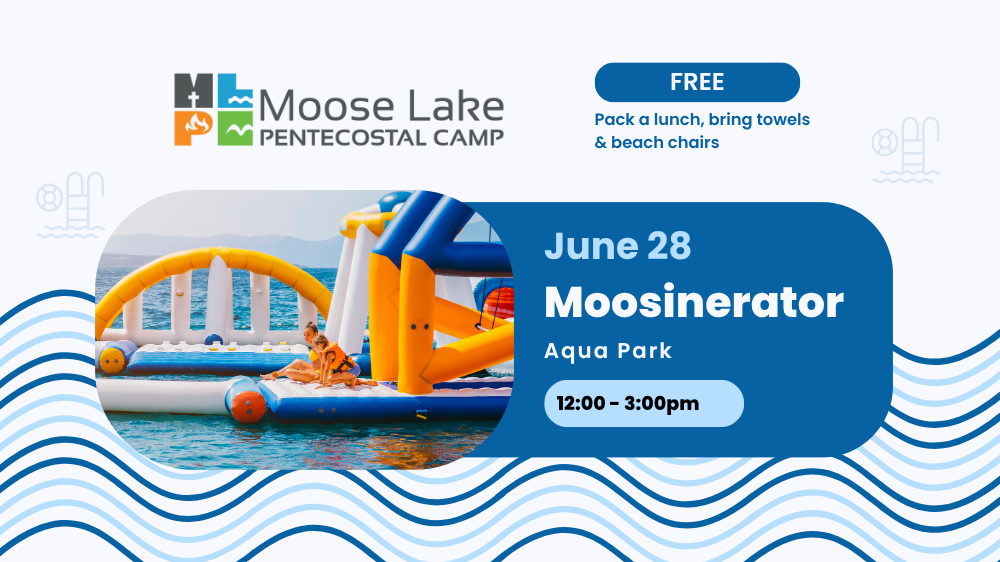 Moose Lake
PENTECOSTAL CAMP

FREE

Pack a lunch, bring towels & beach chairs

June 28

Moosinerator

Aqua Park

12:00 - 3:00pm